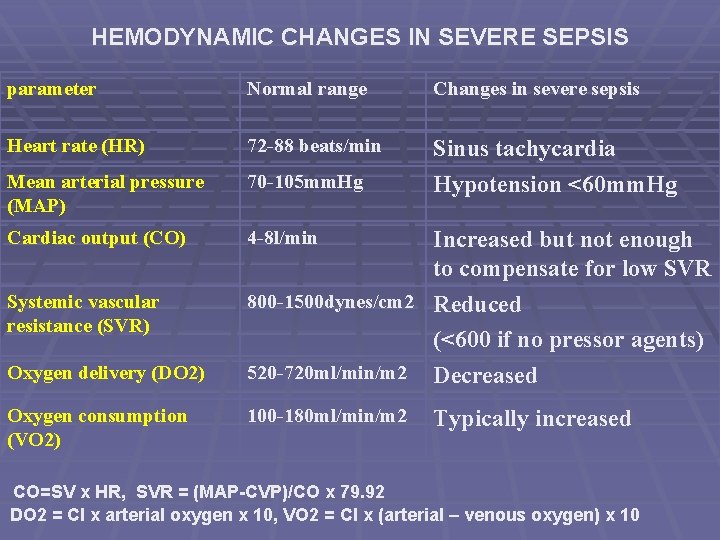 HEMODYNAMIC CHANGES IN SEVERE SEPSIS

| parameter | Normal range | Changes in severe sepsis |
|---|---|---|
| Heart rate (HR) | 72-88 beats/min | Sinus tachycardia |
| Mean arterial pressure (MAP) | 70-105mmHg | Hypotension <60mmHg |
| Cardiac output (CO) | 4-8l/min | Increased but not enough to compensate for low SVR |
| Systemic vascular resistance (SVR) | 800-1500dynes/cm2 | Reduced (<600 if no pressor agents) |
| Oxygen delivery (DO2) | 520-720ml/min/m2 | Decreased |
| Oxygen consumption (VO2) | 100-180ml/min/m2 | Typically increased |

CO=SV x HR, SVR = (MAP-CVP)/CO x 79.92
DO2 = CI x arterial oxygen x 10, VO2 = CI x (arterial – venous oxygen) x 10